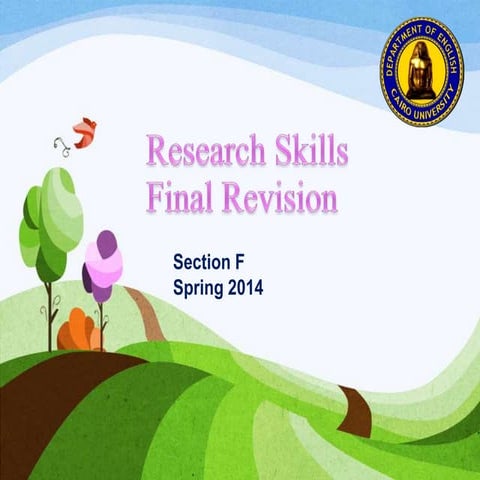 DEPARTMENT OF ENGLISH
CAIRO UNIVERSITY

Research Skills
Final Revision

Section F
Spring 2014